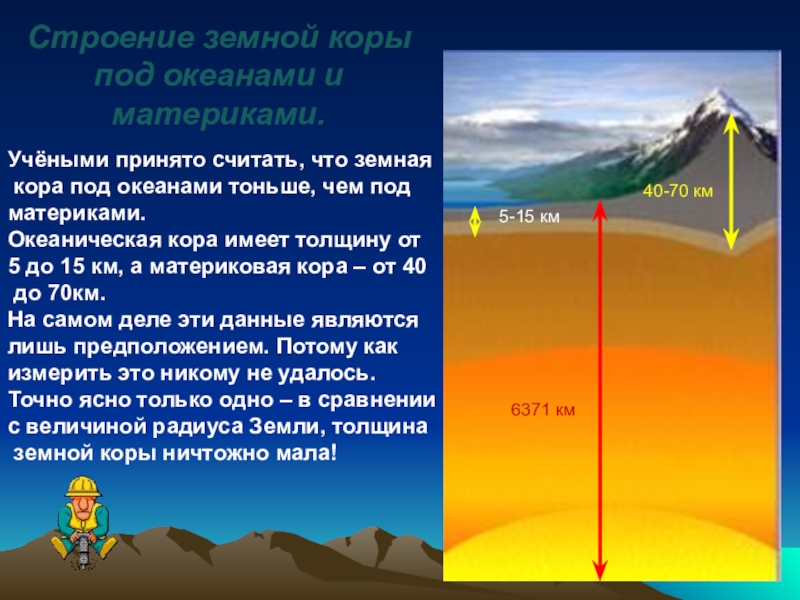 Строение земной коры под океанами и материками.

Учёными принято считать, что земная кора под океанами тоньше, чем под материками.
Океаническая кора имеет толщину от 5 до 15 км, а материковая кора – от 40 до 70км.
На самом деле эти данные являются лишь предположением. Потому как измерить это никому не удалось.
Точно ясно только одно – в сравнении с величиной радиуса Земли, толщина земной коры ничтожно мала!

40-70 км
5-15 км
6371 км